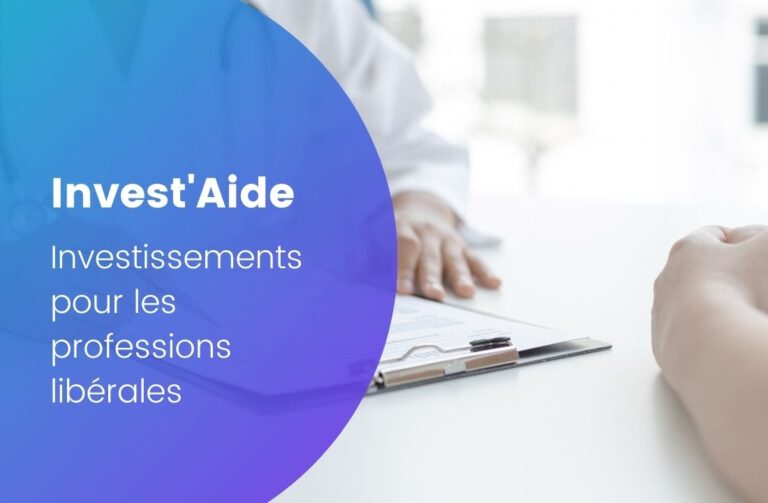 Invest'Aide

Investissements pour les professions libérales